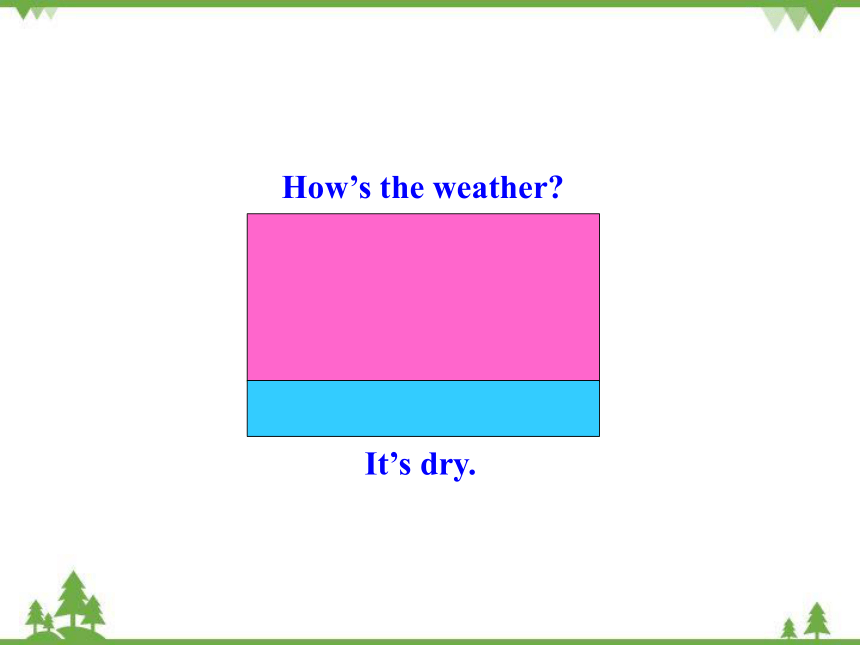 How’s the weather?

It’s dry.